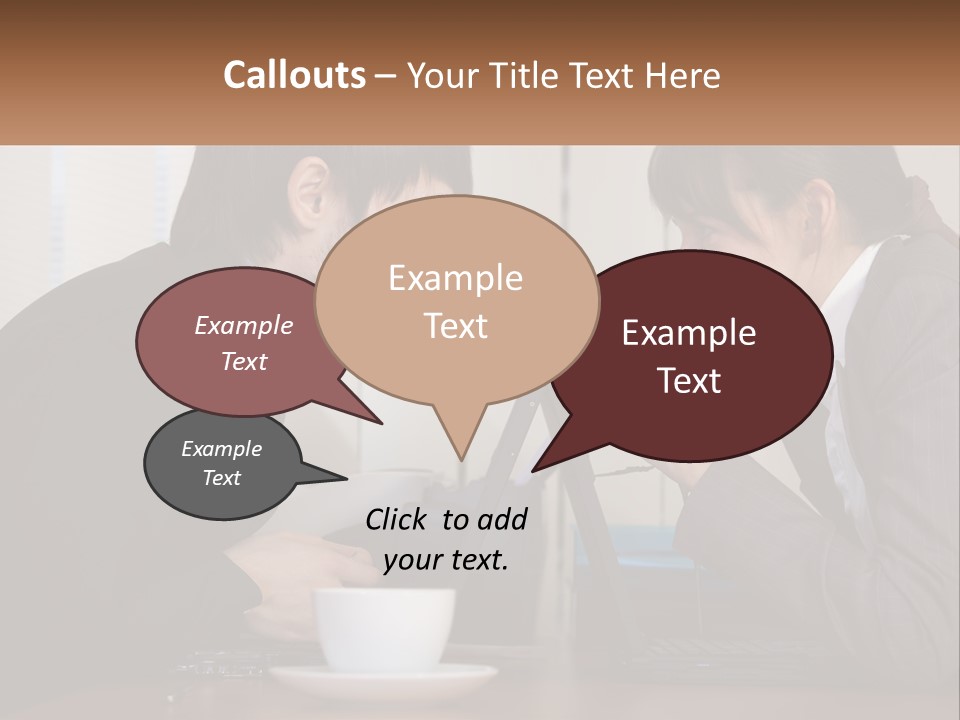 Callouts – Your Title Text Here

Example Text

Example Text

Example Text

Example Text

Click to add your text.